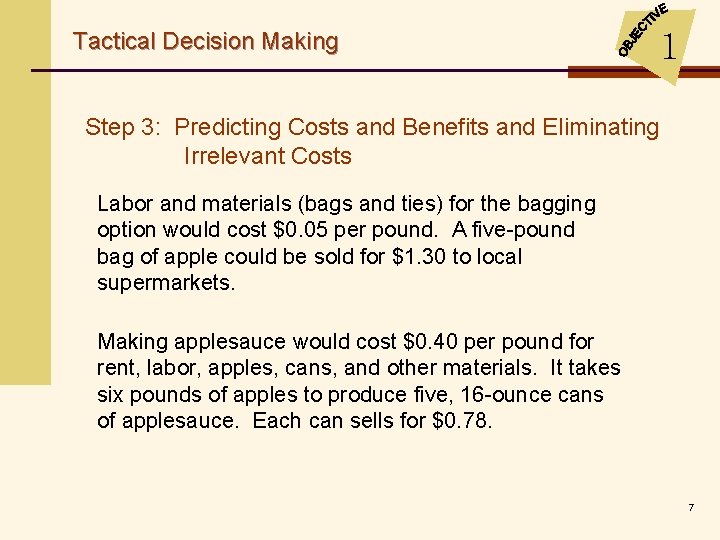 Tactical Decision Making

OBJECTIVE 1

Step 3: Predicting Costs and Benefits and Eliminating Irrelevant Costs

Labor and materials (bags and ties) for the bagging option would cost \$0.05 per pound. A five-pound bag of apple could be sold for \$1.30 to local supermarkets.

Making applesauce would cost \$0.40 per pound for rent, labor, apples, cans, and other materials. It takes six pounds of apples to produce five, 16-ounce cans of applesauce. Each can sells for \$0.78.

7